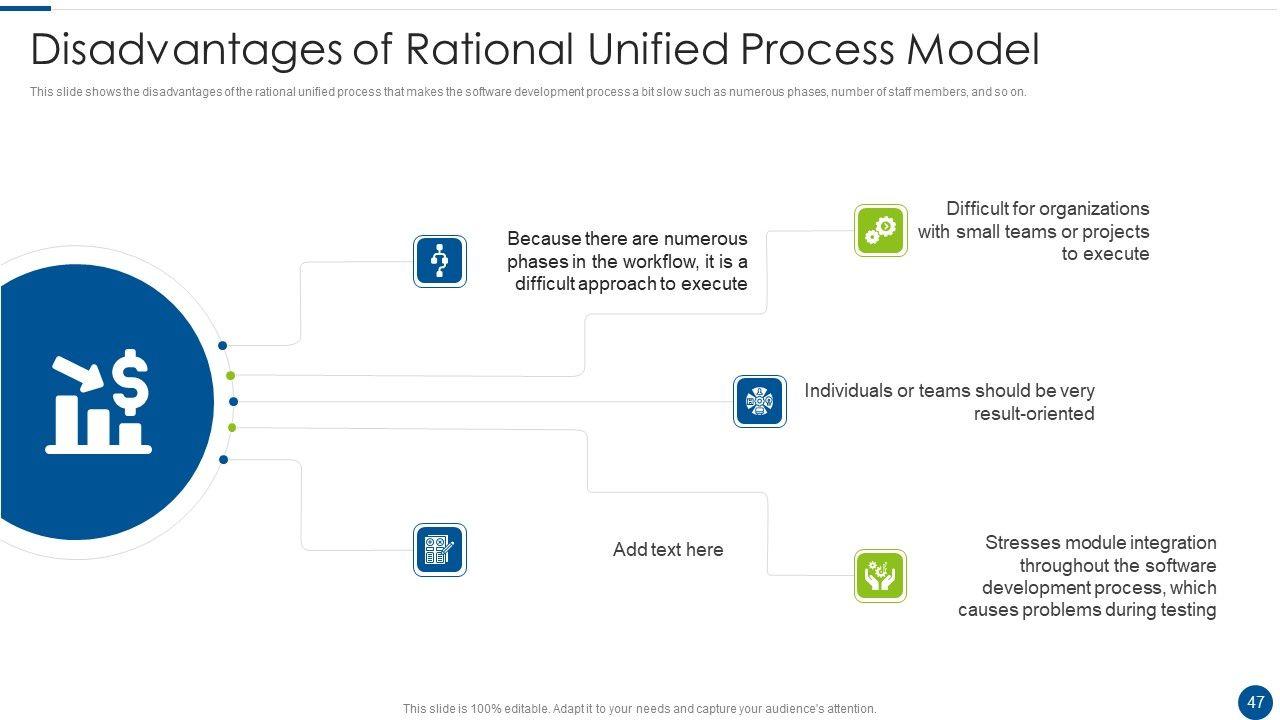 Disadvantages of Rational Unified Process Model

This slide shows the disadvantages of the rational unified process that makes the software development process a bit slow such as numerous phases, number of staff members, and so on.

Because there are numerous phases in the workflow, it is a difficult approach to execute

Difficult for organizations with small teams or projects to execute

Individuals or teams should be very result-oriented

Add text here

Stresses module integration throughout the software development process, which causes problems during testing

This slide is 100% editable. Adapt it to your needs and capture your audience's attention.

47